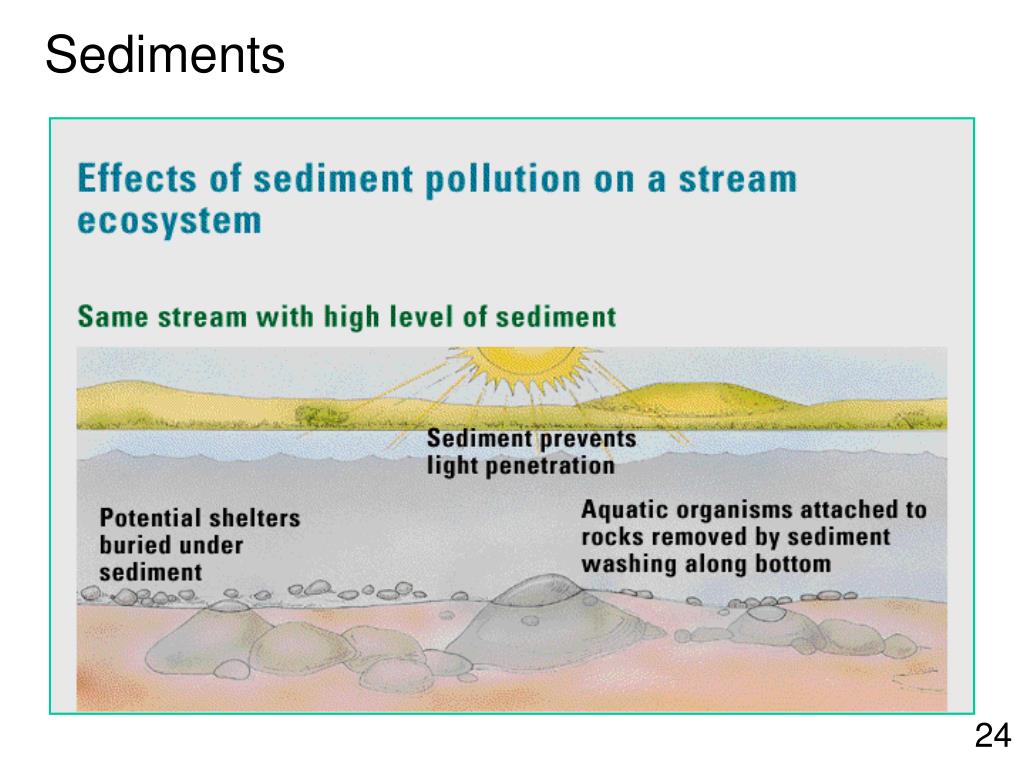 Sediments

Effects of sediment pollution on a stream ecosystem

Same stream with high level of sediment

Sediment prevents light penetration

Potential shelters buried under sediment

Aquatic organisms attached to rocks removed by sediment washing along bottom

24